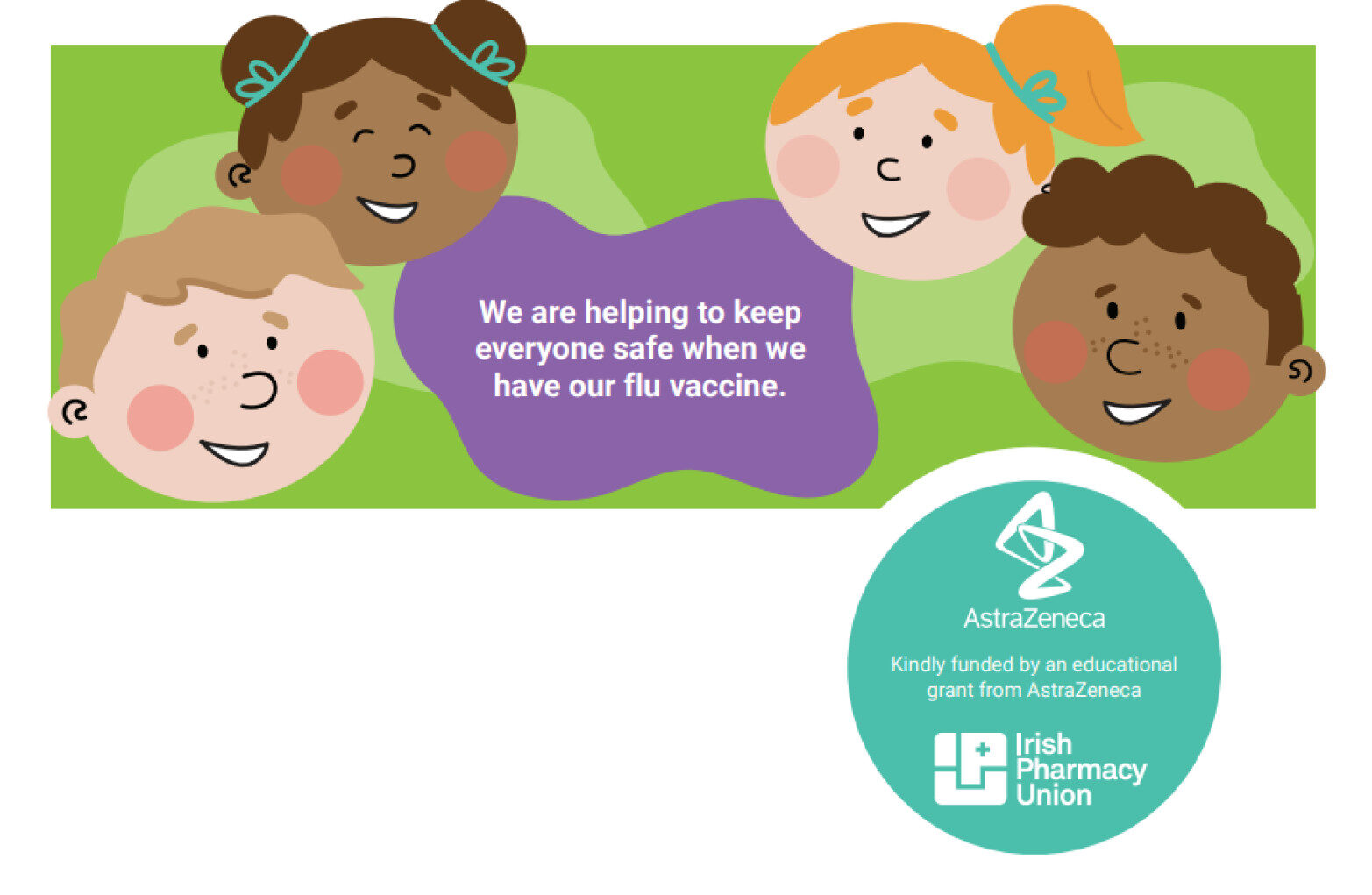 We are helping to keep everyone safe when we have our flu vaccine.

AstraZeneca

Kindly funded by an educational grant from AstraZeneca

Irish Pharmacy Union